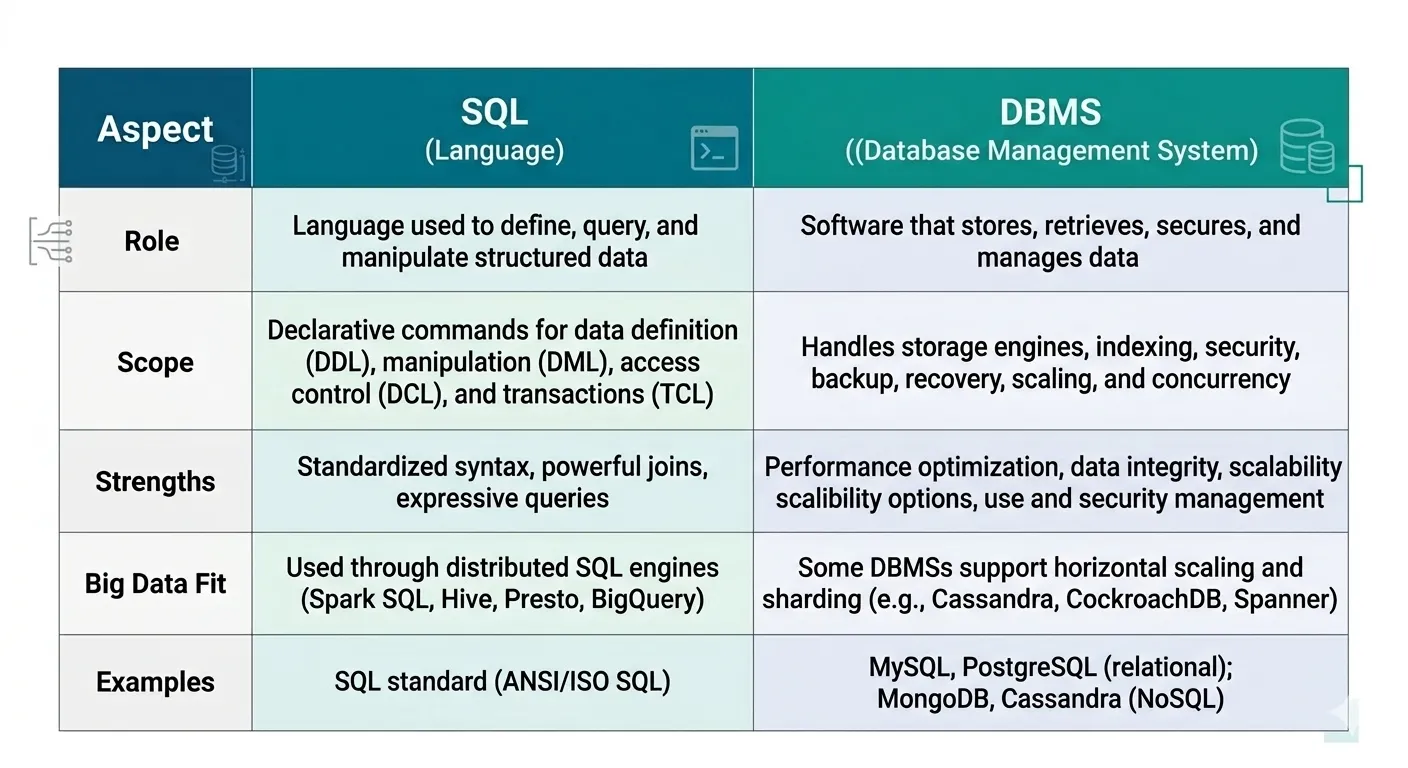 | Aspect | SQL (Language) | DBMS ((Database Management System) |
|---|---|---|
| Role | Language used to define, query, and manipulate structured data | Software that stores, retrieves, secures, and manages data |
| Scope | Declarative commands for data definition (DDL), manipulation (DML), access control (DCL), and transactions (TCL) | Handles storage engines, indexing, security, backup, recovery, scaling, and concurrency |
| Strengths | Standardized syntax, powerful joins, expressive queries | Performance optimization, data integrity, scalability scalibility options, use and security management |
| Big Data Fit | Used through distributed SQL engines (Spark SQL, Hive, Presto, BigQuery) | Some DBMSs support horizontal scaling and sharding (e.g., Cassandra, CockroachDB, Spanner) |
| Examples | SQL standard (ANSI/ISO SQL) | MySQL, PostgreSQL (relational); MongoDB, Cassandra (NoSQL) |